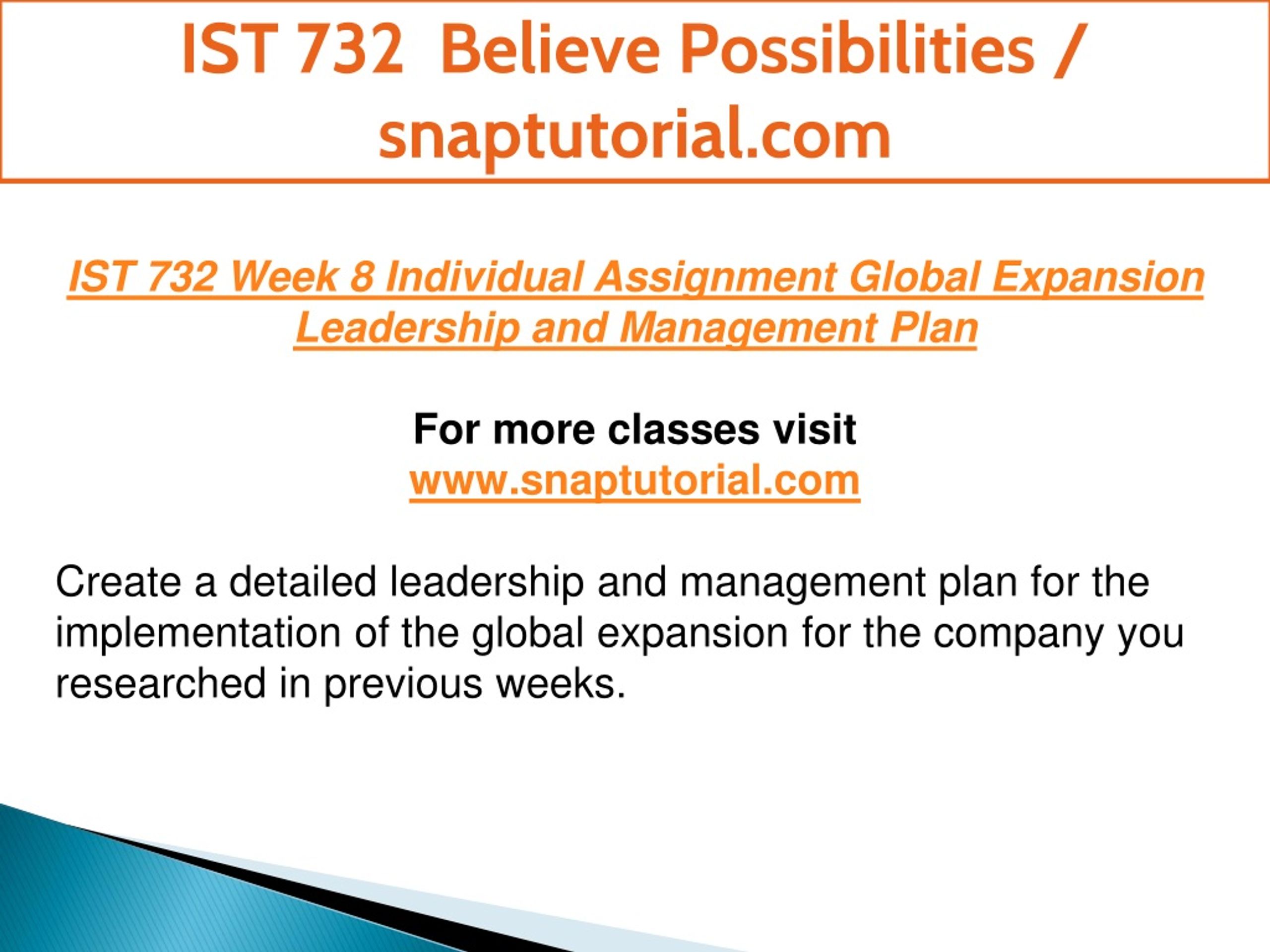 IST 732 Believe Possibilities / snaptutorial.com

IST 732 Week 8 Individual Assignment Global Expansion Leadership and Management Plan

For more classes visit
www.snaptutorial.com

Create a detailed leadership and management plan for the implementation of the global expansion for the company you researched in previous weeks.